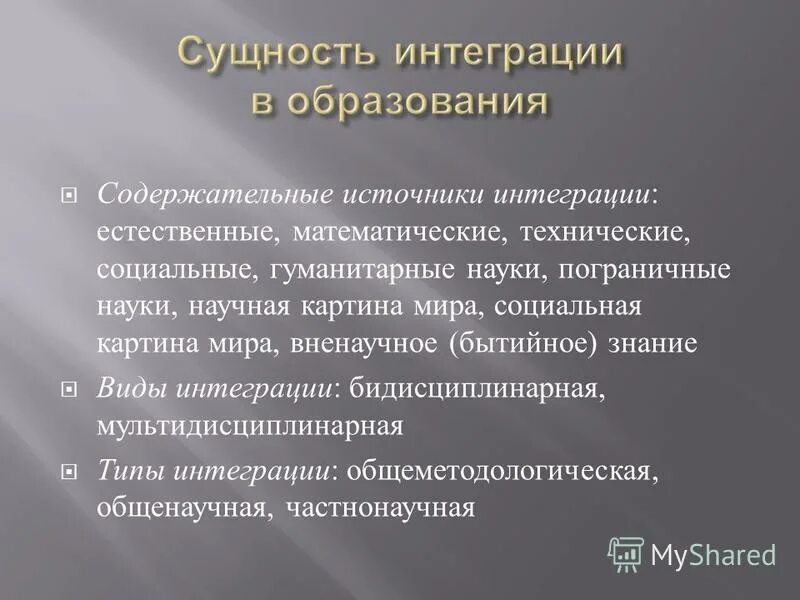 Сущность интеграции в образования

Содержательные источники интеграции: естественные, математические, технические, социальные, гуманитарные науки, пограничные науки, научная картина мира, социальная картина мира, вненаучное (бытийное) знание

Виды интеграции: бидисциплинарная, мультидисциплинарная

Типы интеграции: общеметодологическая, общенаучная, частнонаучная

MyShared